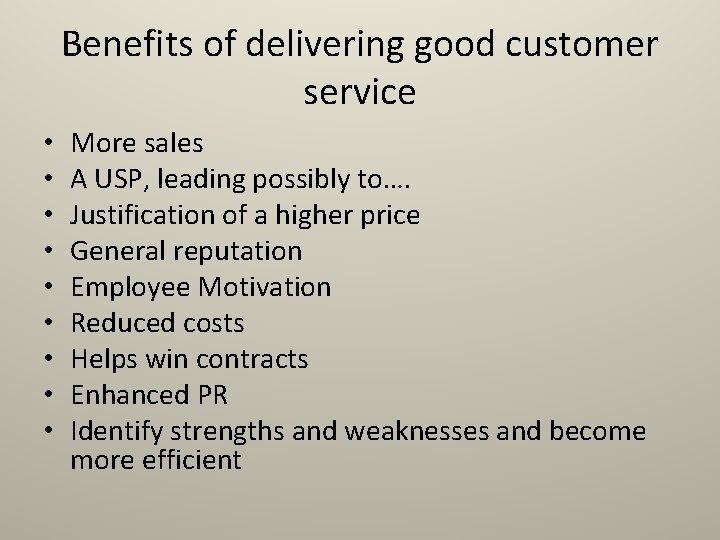 Benefits of delivering good customer service

• More sales
• A USP, leading possibly to….
• Justification of a higher price
• General reputation
• Employee Motivation
• Reduced costs
• Helps win contracts
• Enhanced PR
• Identify strengths and weaknesses and become more efficient